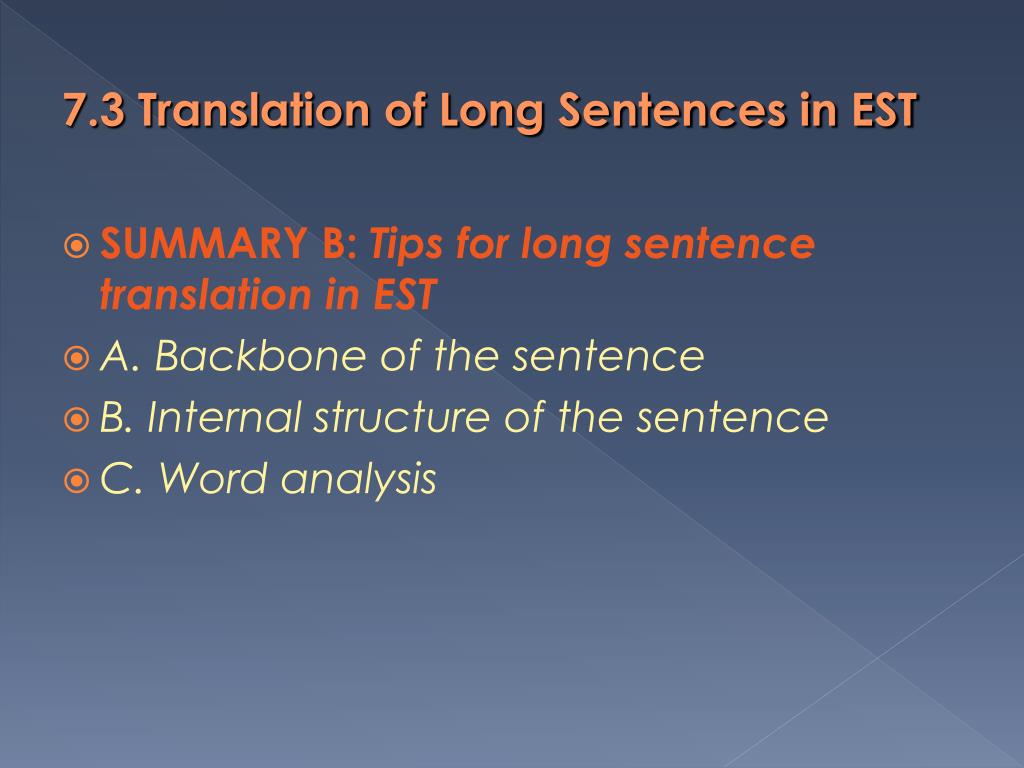 7.3 Translation of Long Sentences in EST

SUMMARY B: Tips for long sentence translation in EST

A. Backbone of the sentence

B. Internal structure of the sentence

C. Word analysis